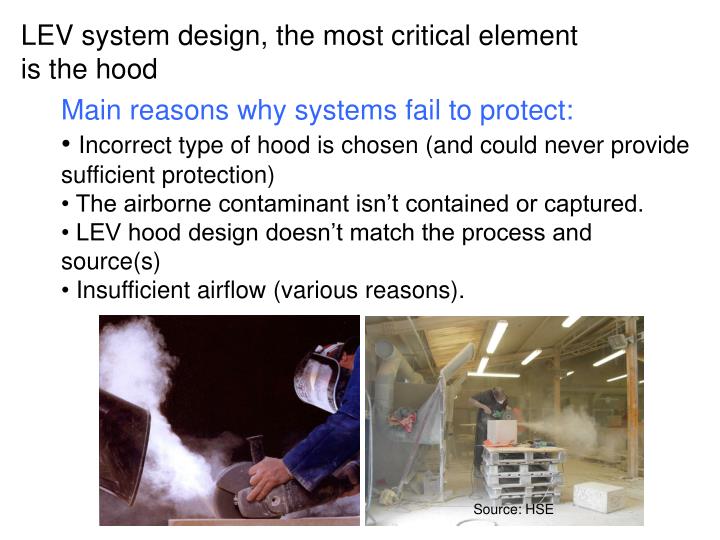 LEV system design, the most critical element is the hood

Main reasons why systems fail to protect:

• Incorrect type of hood is chosen (and could never provide sufficient protection)
• The airborne contaminant isn't contained or captured.
• LEV hood design doesn't match the process and source(s)
• Insufficient airflow (various reasons).

Source: HSE